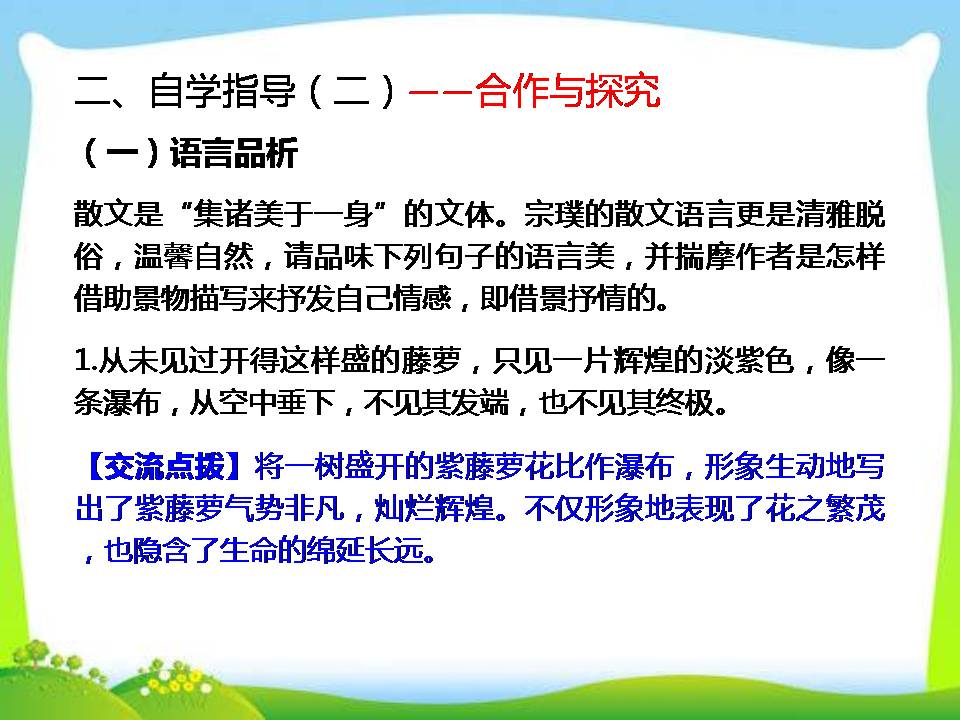 二、自学指导（二）——合作与探究

（一）语言品析

散文是“集诸美于一身”的文体。宗璞的散文语言更是清雅脱俗，温馨自然，请品味下列句子的语言美，并揣摩作者是怎样借助景物描写来抒发自己情感，即借景抒情的。

1.从未见过开得这样盛的藤萝，只见一片辉煌的淡紫色，像一条瀑布，从空中垂下，不见其发端，也不见其终极。

【交流点拨】将一树盛开的紫藤萝花比作瀑布，形象生动地写出了紫藤萝气势非凡，灿烂辉煌。不仅形象地表现了花之繁茂，也隐含了生命的绵延长远。